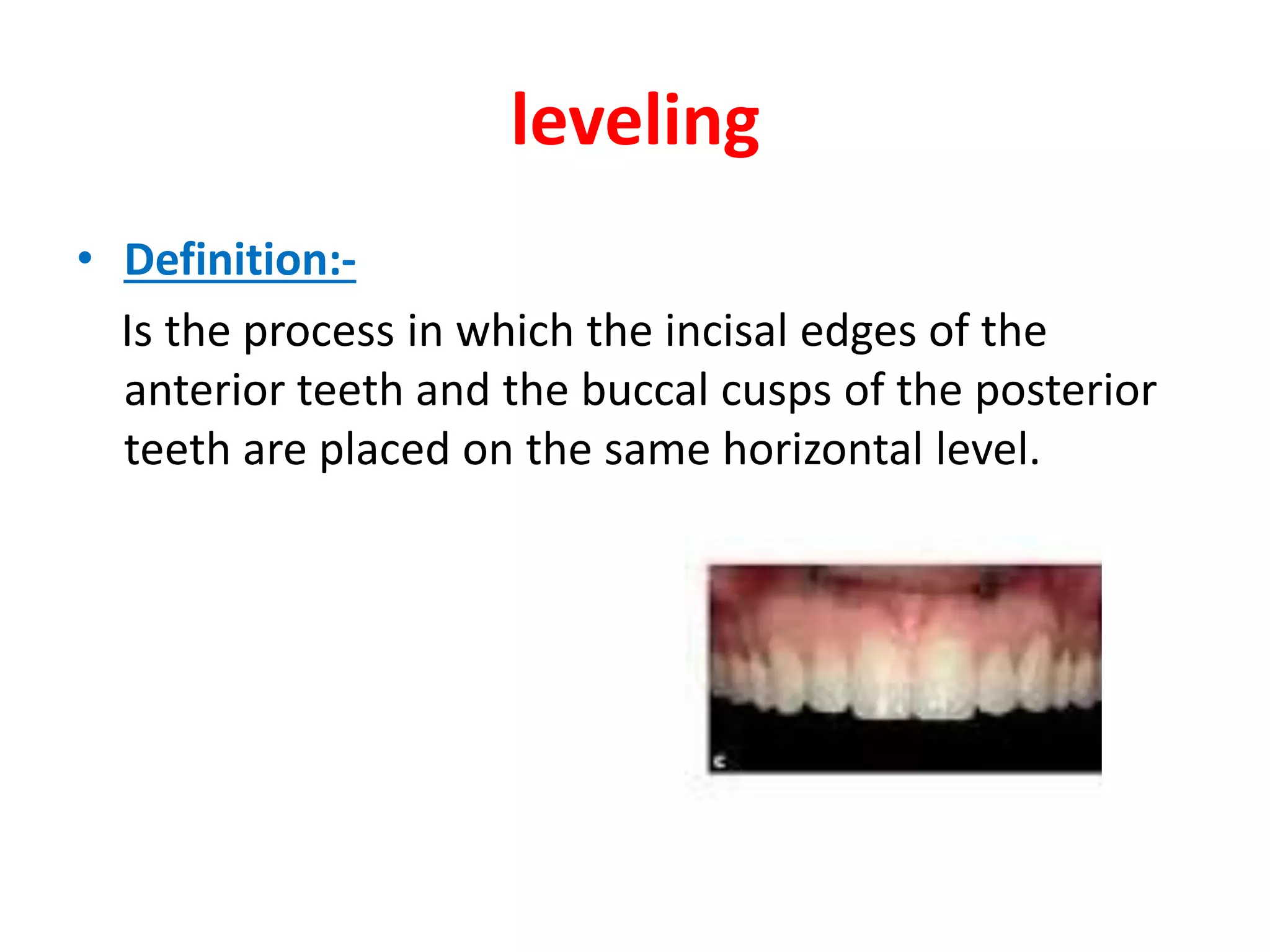 leveling

• Definition:-

Is the process in which the incisal edges of the anterior teeth and the buccal cusps of the posterior teeth are placed on the same horizontal level.

c